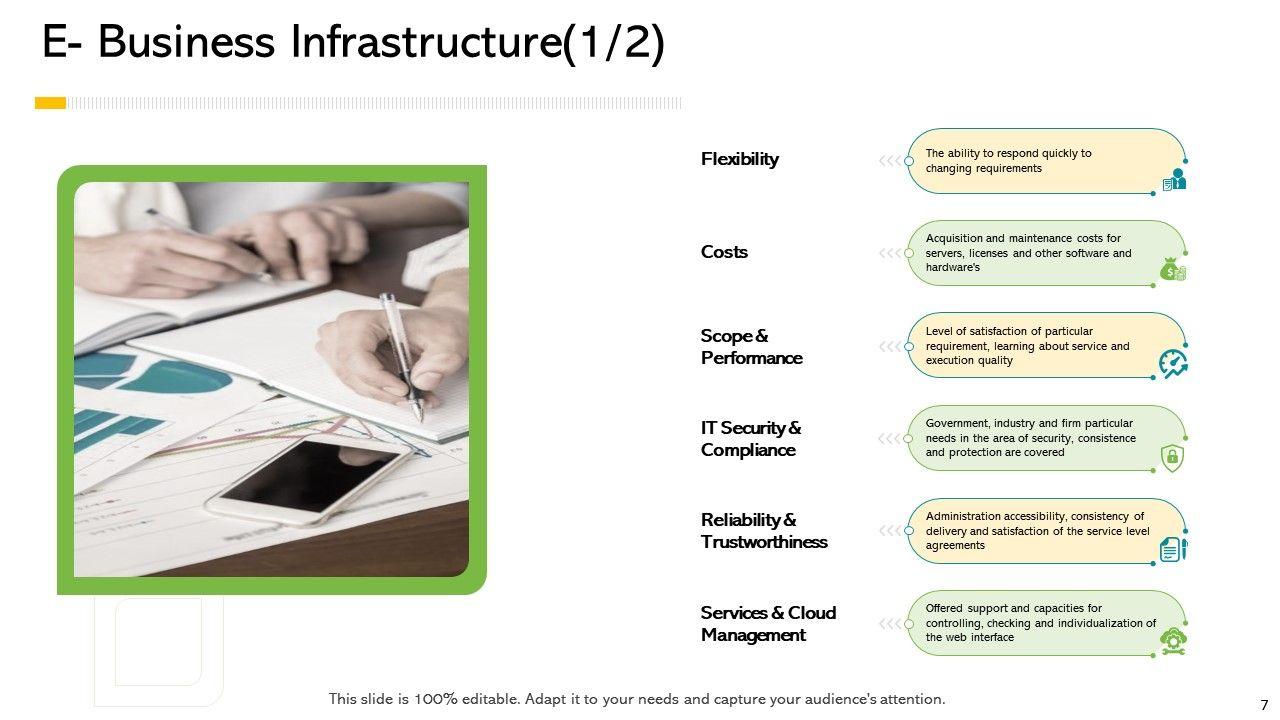 E- Business Infrastructure(1/2)

Flexibility

The ability to respond quickly to changing requirements

Costs

Acquisition and maintenance costs for servers, licenses and other software and hardware's

Scope & Performance

Level of satisfaction of particular requirement, learning about service and execution quality

IT Security & Compliance

Government, industry and firm particular needs in the area of security, consistence and protection are covered

Reliability & Trustworthiness

Administration accessibility, consistency of delivery and satisfaction of the service level agreements

Services & Cloud Management

Offered support and capacities for controlling, checking and individualization of the web interface

This slide is 100% editable. Adapt it to your needs and capture your audience's attention.

7